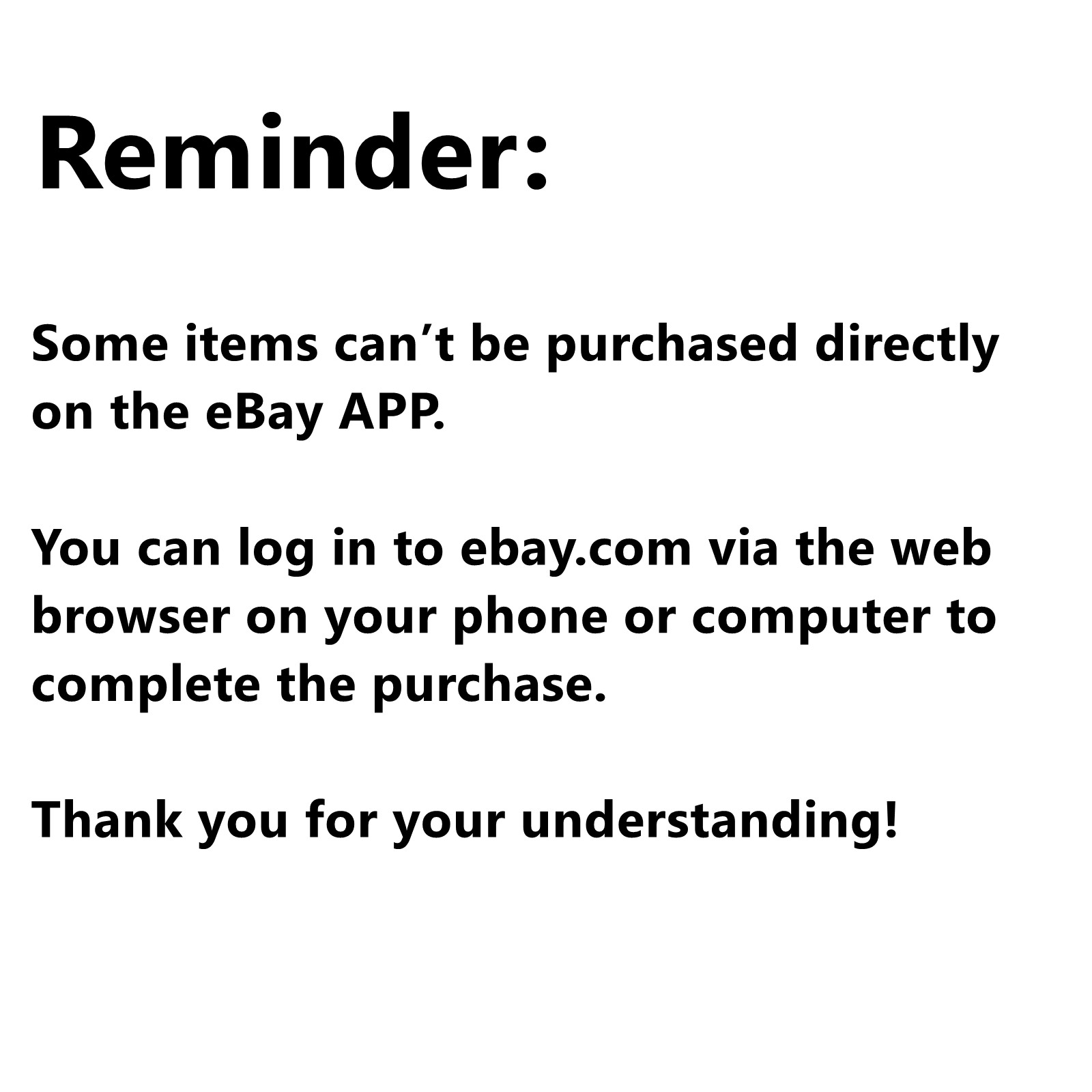 Reminder:

Some items can't be purchased directly on the eBay APP.

You can log in to ebay.com via the web browser on your phone or computer to complete the purchase.

Thank you for your understanding!